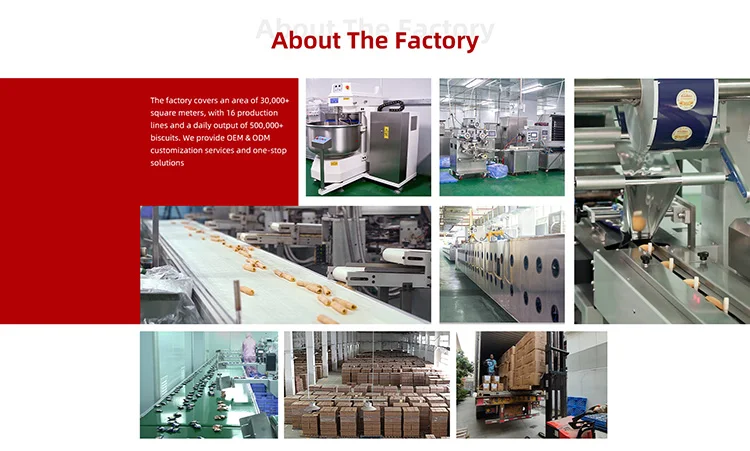 About The Factory

About The Factory

The factory covers an area of 30,000+ square meters, with 16 production lines and a daily output of 500,000+ biscuits. We provide OEM & ODM customization services and one-stop solutions